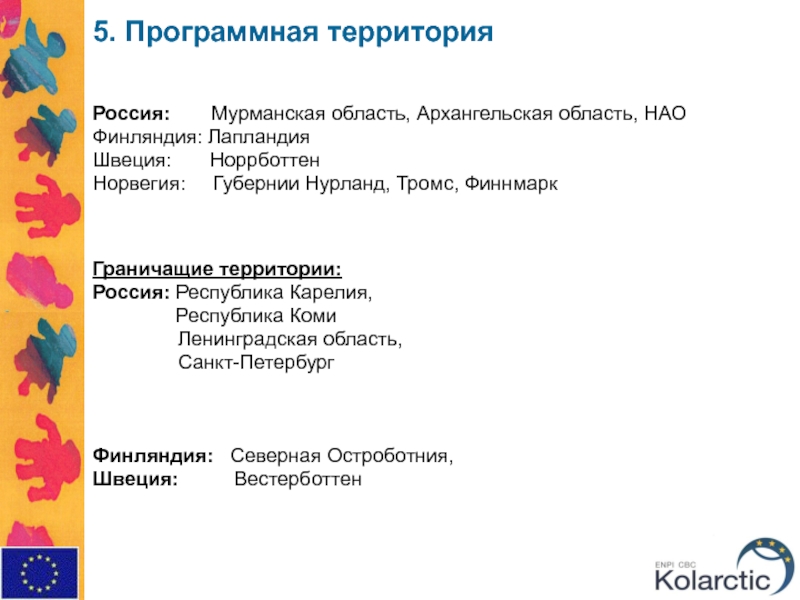 5. Программная территория

Россия: Мурманская область, Архангельская область, НАО
Финляндия: Лапландия
Швеция: Норрботтен
Норвегия: Губернии Нурланд, Тромс, Финнмарк

Граничащие территории:
Россия: Республика Карелия,
Республика Коми
Ленинградская область,
Санкт-Петербург

Финляндия: Северная Остроботния,
Швеция: Вестерботтен

ENPI CBC
Kolarctic